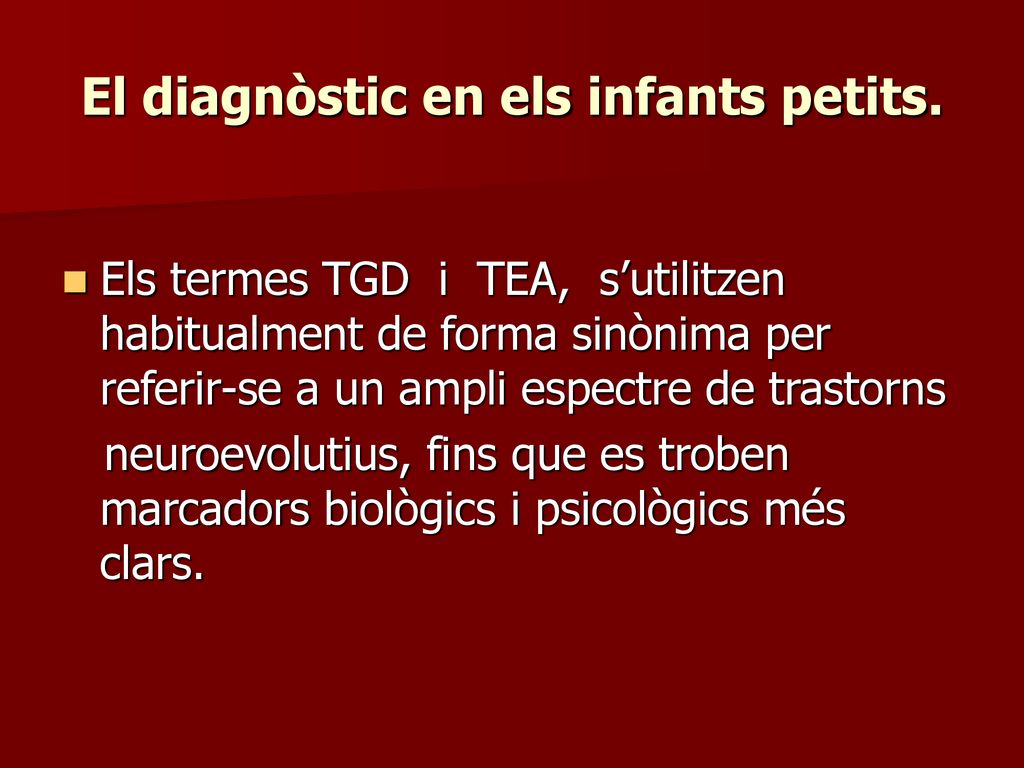 El diagnòstic en els infants petits.

Els termes TGD i TEA, s’utilitzen habitualment de forma sinònima per referir-se a un ampli espectre de trastorns neuroevolutius, fins que es troben marcadors biològics i psicològics més clars.